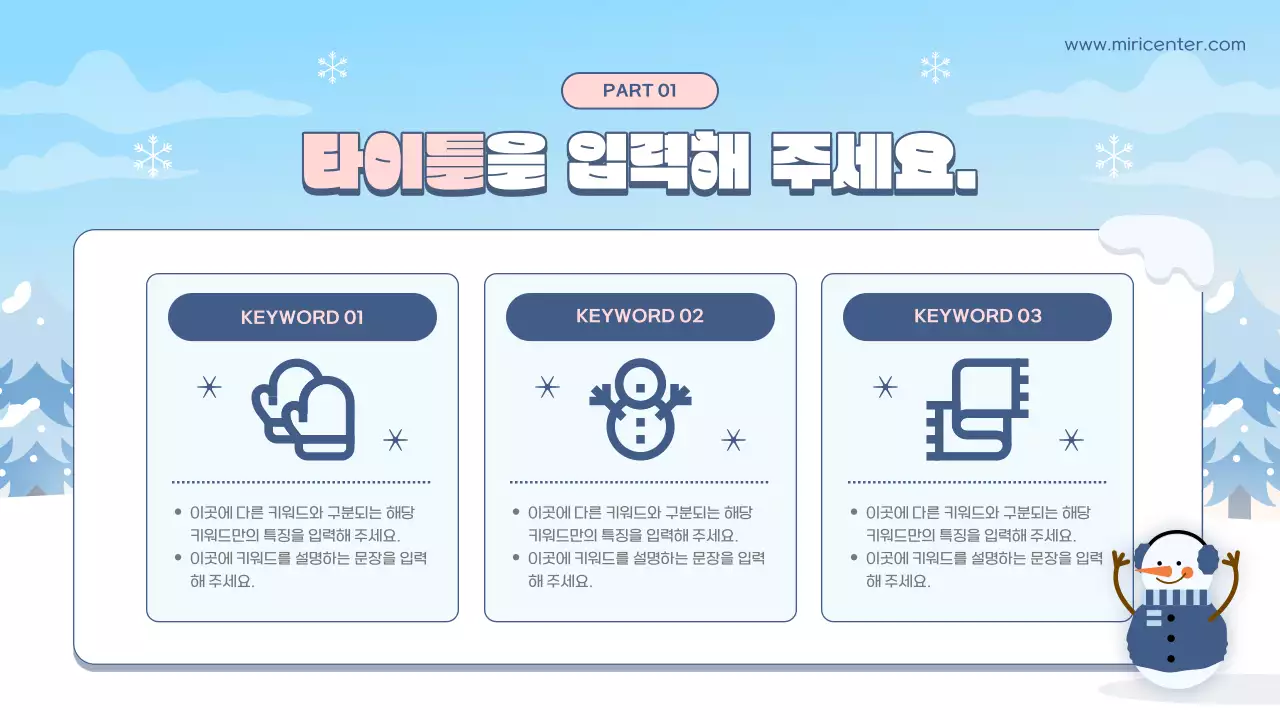 www.miricenter.com

PART 01

타이틀을 입력해 주세요.

KEYWORD 01

• 이곳에 다른 키워드와 구분되는 해당 키워드만의 특징을 입력해 주세요.
• 이곳에 키워드를 설명하는 문장을 입력해 주세요.

KEYWORD 02

• 이곳에 다른 키워드와 구분되는 해당 키워드만의 특징을 입력해 주세요.
• 이곳에 키워드를 설명하는 문장을 입력해 주세요.

KEYWORD 03

• 이곳에 다른 키워드와 구분되는 해당 키워드만의 특징을 입력해 주세요.
• 이곳에 키워드를 설명하는 문장을 입력해 주세요.